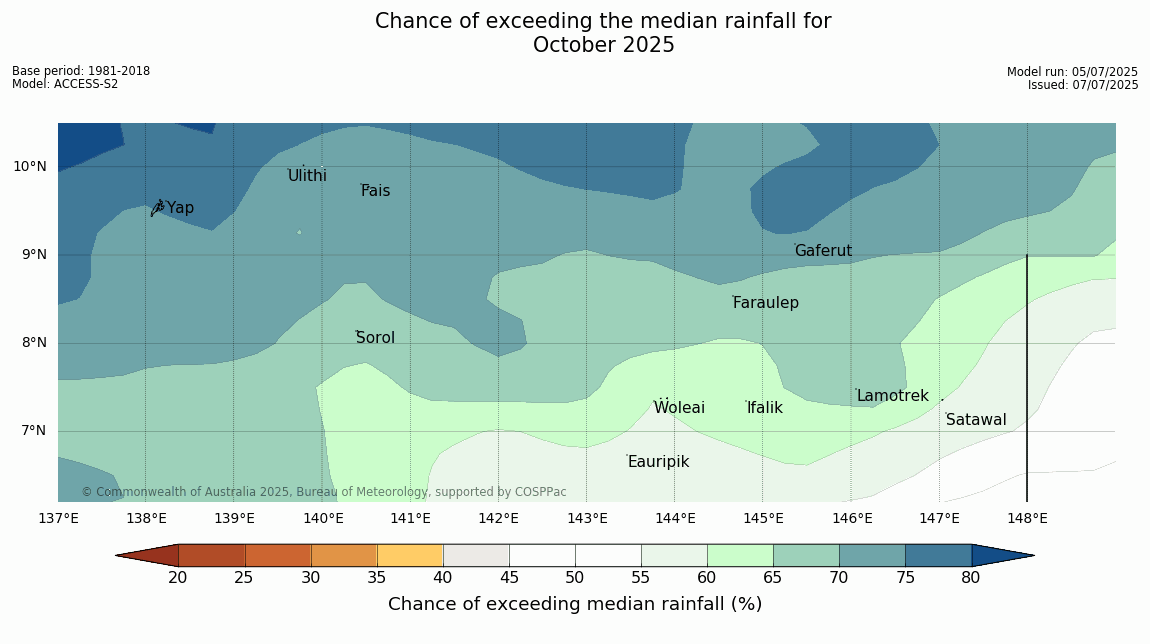 Chance of exceeding the median rainfall for
October 2025

Base period: 1981-2018
Model: ACCESS-S2

Model run: 05/07/2025
Issued: 07/07/2025

10°N
9°N
8°N
7°N

Ulithi
Fais
Yap
Gaferut
Faraulep
Sorol
Lamotrek
Woleai
Ifalik
Satawal
Eauripik

© Commonwealth of Australia 2025, Bureau of Meteorology, supported by COSPPac

137°E 138°E 139°E 140°E 141°E 142°E 143°E 144°E 145°E 146°E 147°E 148°E

20 25 30 35 40 45 50 55 60 65 70 75 80

Chance of exceeding median rainfall (%)